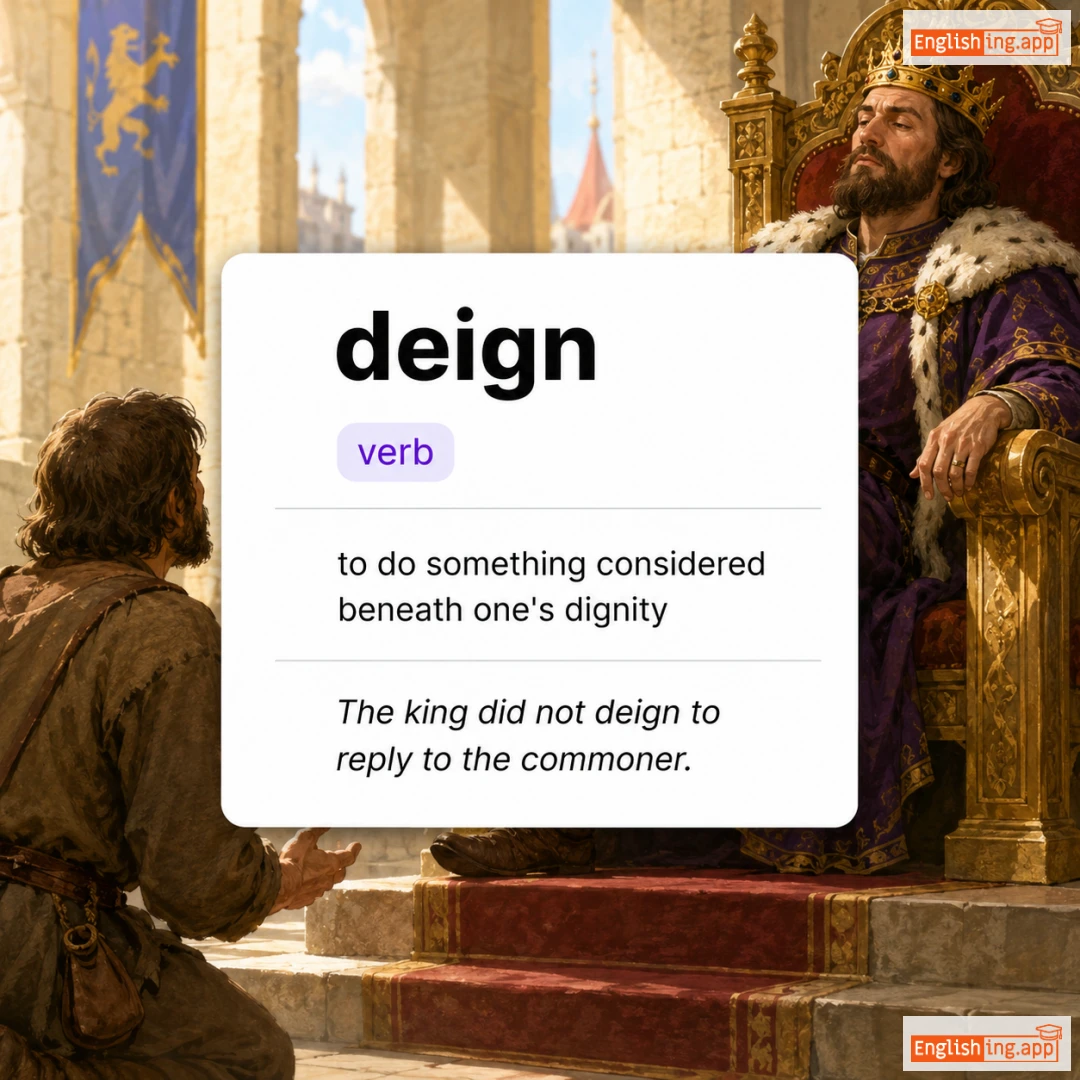 Englishing.app

deign

verb

to do something considered beneath one's dignity

The king did not deign to reply to the commoner.

Englishing.app